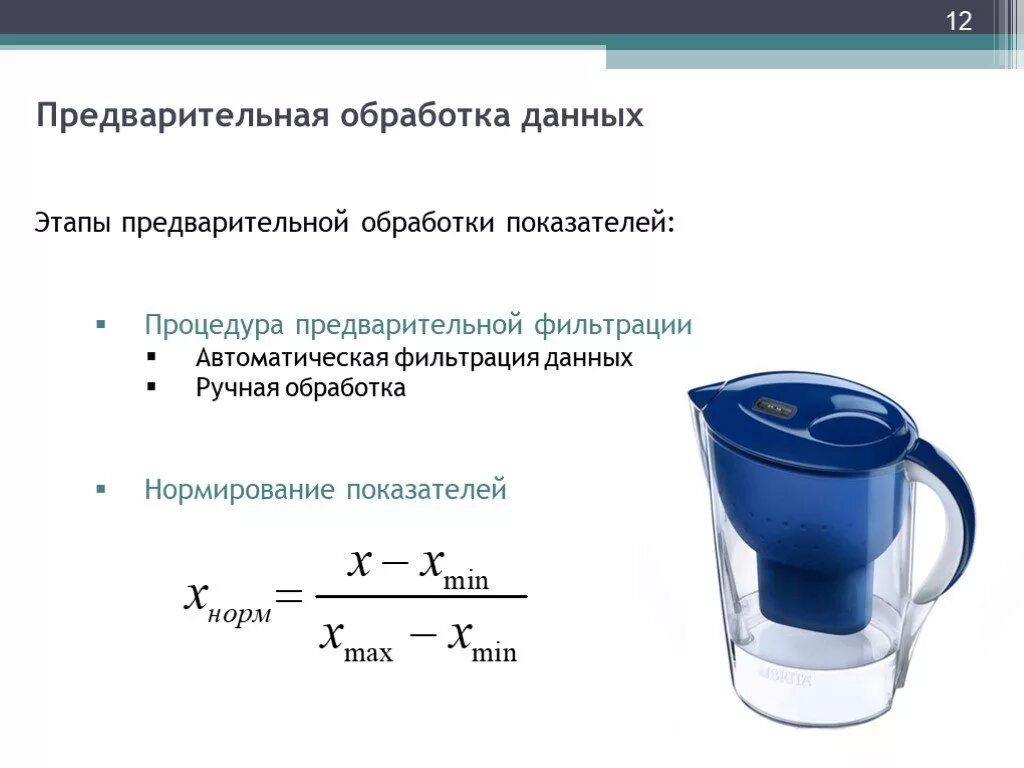 12

Предварительная обработка данных

Этапы предварительной обработки показателей:

▪ Процедура предварительной фильтрации
▪ Автоматическая фильтрация данных
▪ Ручная обработка

▪ Нормирование показателей

$x_{норм} = \frac{x - x_{\min}}{x_{\max} - x_{\min}}$

BRITA